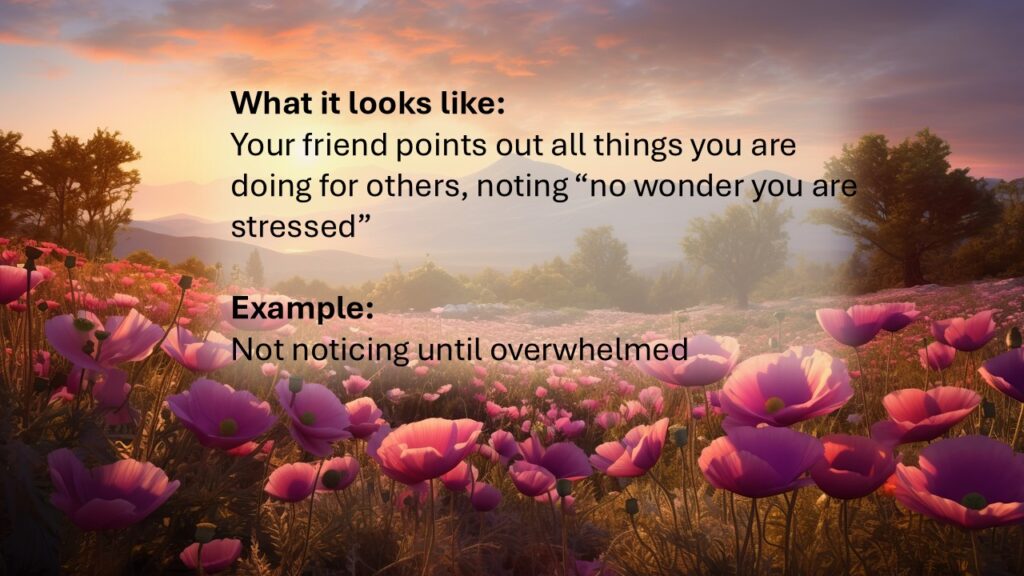 What it looks like:
Your friend points out all things you are doing for others, noting "no wonder you are stressed"

Example:
Not noticing until overwhelmed